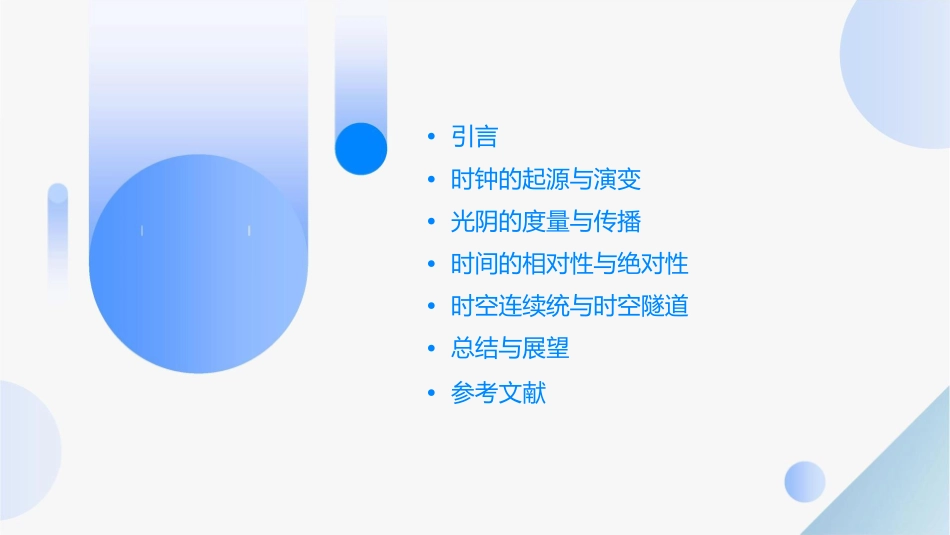 • 引言
• 时钟的起源与演变
• 光阴的度量与传播
• 时间的相对性与绝对性
• 时空连续统与时空隧道
• 总结与展望
• 参考文献